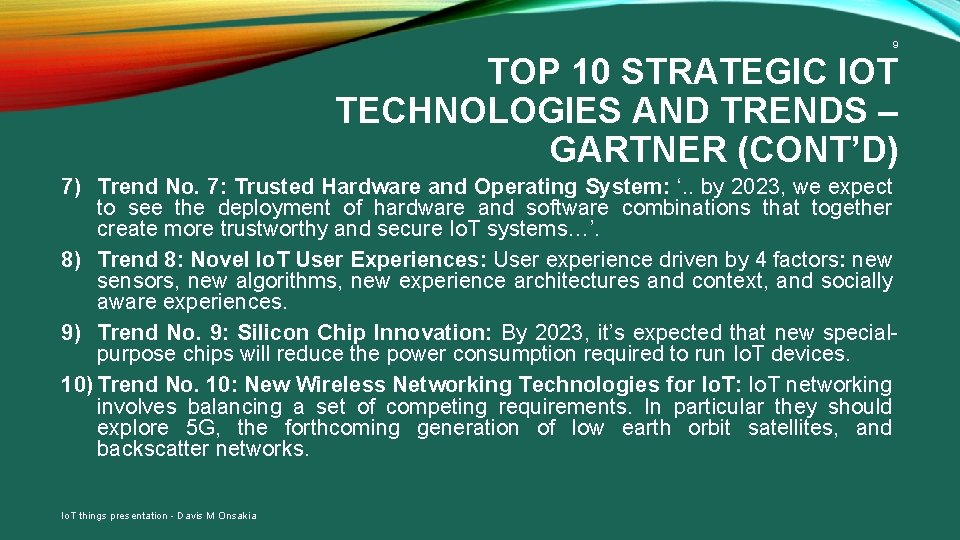 9

TOP 10 STRATEGIC IOT TECHNOLOGIES AND TRENDS – GARTNER (CONT'D)

7) Trend No. 7: Trusted Hardware and Operating System: '.. by 2023, we expect to see the deployment of hardware and software combinations that together create more trustworthy and secure IoT systems…'.

8) Trend 8: Novel IoT User Experiences: User experience driven by 4 factors: new sensors, new algorithms, new experience architectures and context, and socially aware experiences.

9) Trend No. 9: Silicon Chip Innovation: By 2023, it's expected that new special-purpose chips will reduce the power consumption required to run IoT devices.

10) Trend No. 10: New Wireless Networking Technologies for IoT: IoT networking involves balancing a set of competing requirements. In particular they should explore 5G, the forthcoming generation of low earth orbit satellites, and backscatter networks.

IoT things presentation - Davis M Onsakia